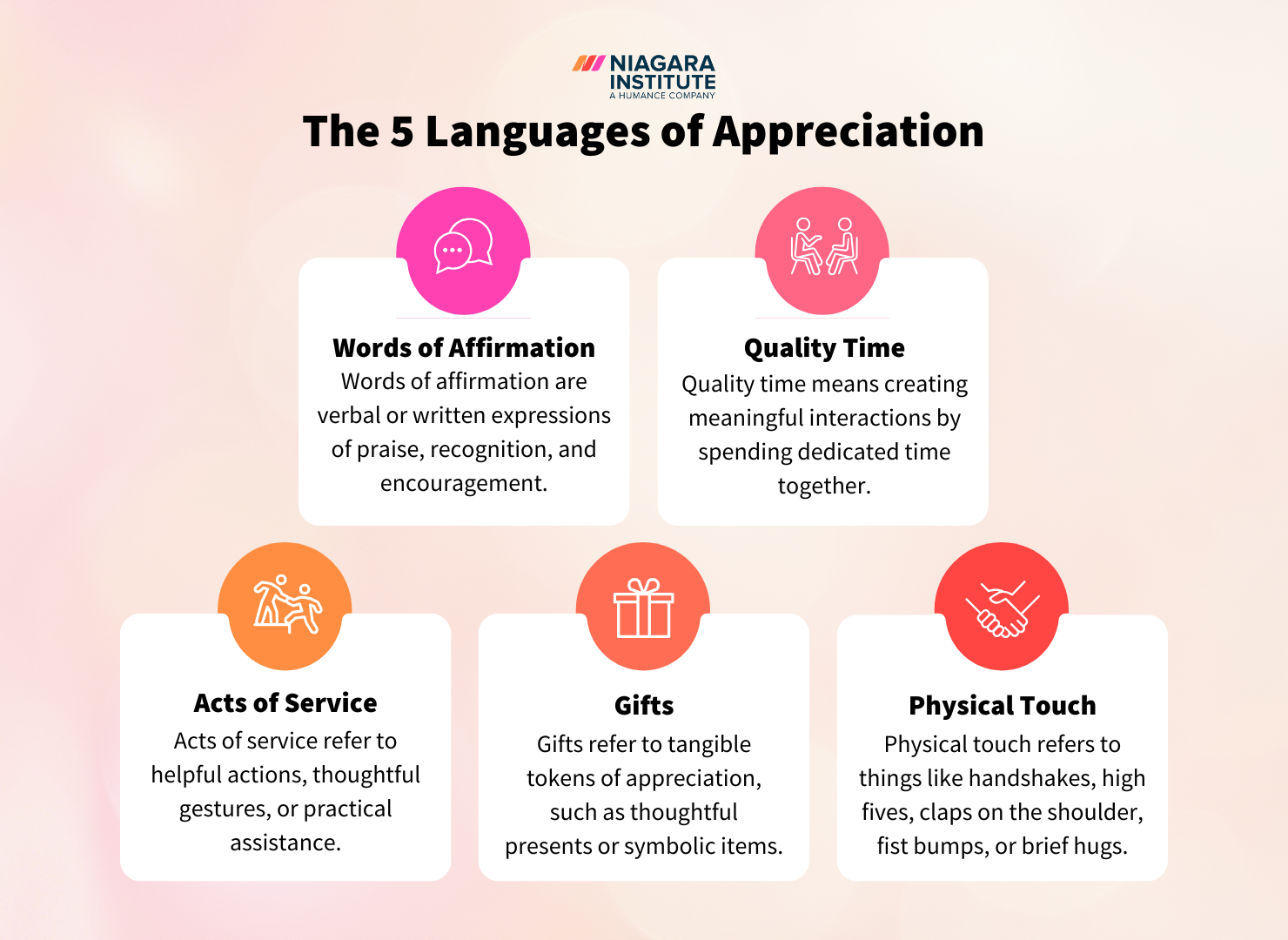 NIAGARA INSTITUTE
A HUMANCE COMPANY

The 5 Languages of Appreciation

Words of Affirmation
Words of affirmation are verbal or written expressions of praise, recognition, and encouragement.

Quality Time
Quality time means creating meaningful interactions by spending dedicated time together.

Acts of Service
Acts of service refer to helpful actions, thoughtful gestures, or practical assistance.

Gifts
Gifts refer to tangible tokens of appreciation, such as thoughtful presents or symbolic items.

Physical Touch
Physical touch refers to things like handshakes, high fives, claps on the shoulder, fist bumps, or brief hugs.